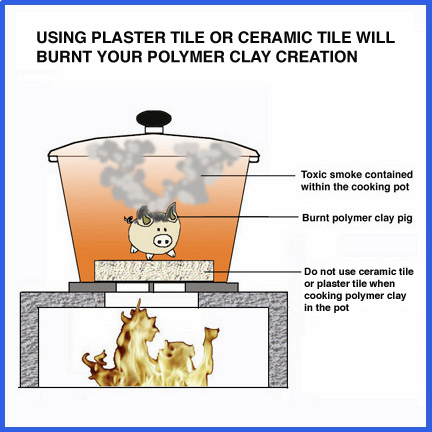 USING PLASTER TILE OR CERAMIC TILE WILL BURNT YOUR POLYMER CLAY CREATION

Toxic smoke contained within the cooking pot

Burnt polymer clay pig

Do not use ceramic tile or plaster tile when cooking polymer clay in the pot